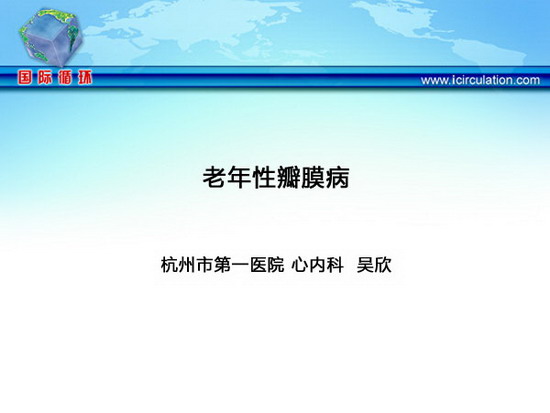 国际循环

www.icirculation.com

老年性瓣膜病

杭州市第一医院 心内科 吴欣